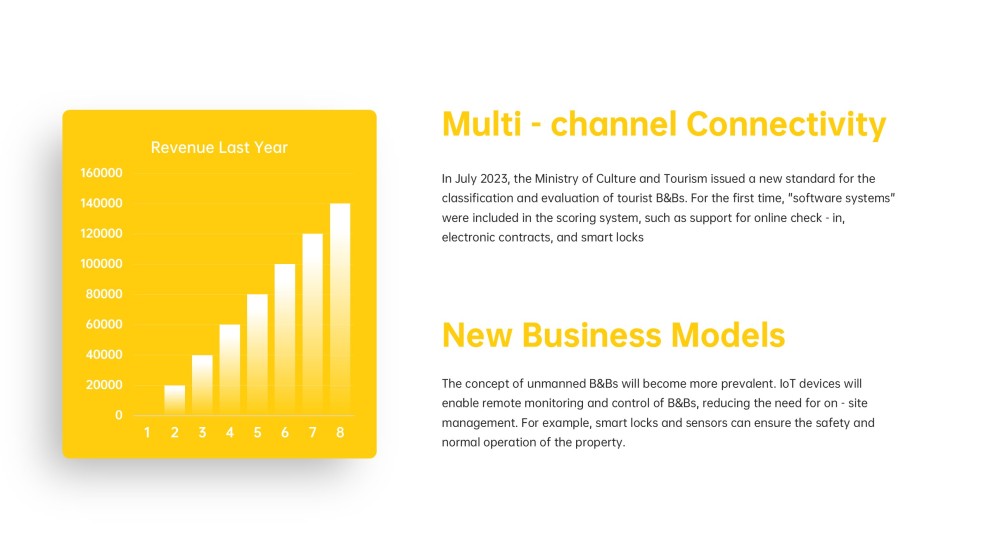 Revenue Last Year

160000
140000
120000
100000
80000
60000
40000
20000
0

1 2 3 4 5 6 7 8

Multi - channel Connectivity

In July 2023, the Ministry of Culture and Tourism issued a new standard for the classification and evaluation of tourist B&Bs. For the first time, "software systems" were included in the scoring system, such as support for online check - in, electronic contracts, and smart locks

New Business Models

The concept of unmanned B&Bs will become more prevalent. IoT devices will enable remote monitoring and control of B&Bs, reducing the need for on - site management. For example, smart locks and sensors can ensure the safety and normal operation of the property.